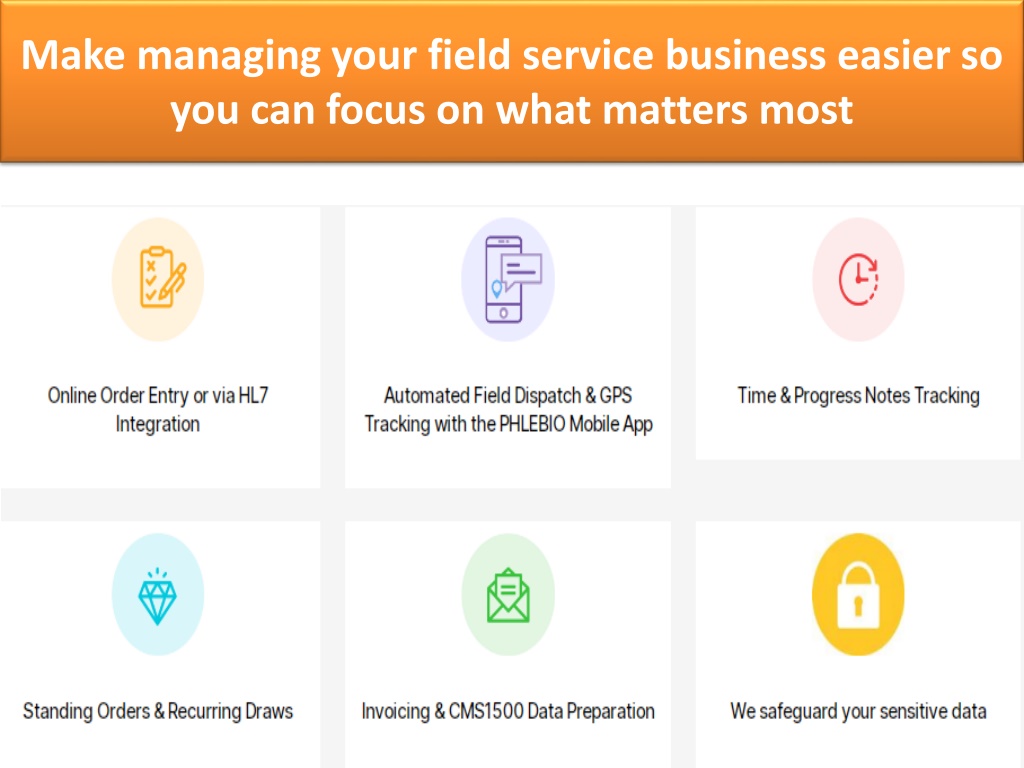 Make managing your field service business easier so you can focus on what matters most

Online Order Entry or via HL7 Integration

Automated Field Dispatch & GPS Tracking with the PHLEBIO Mobile App

Time & Progress Notes Tracking

Standing Orders & Recurring Draws

Invoicing & CMS1500 Data Preparation

We safeguard your sensitive data